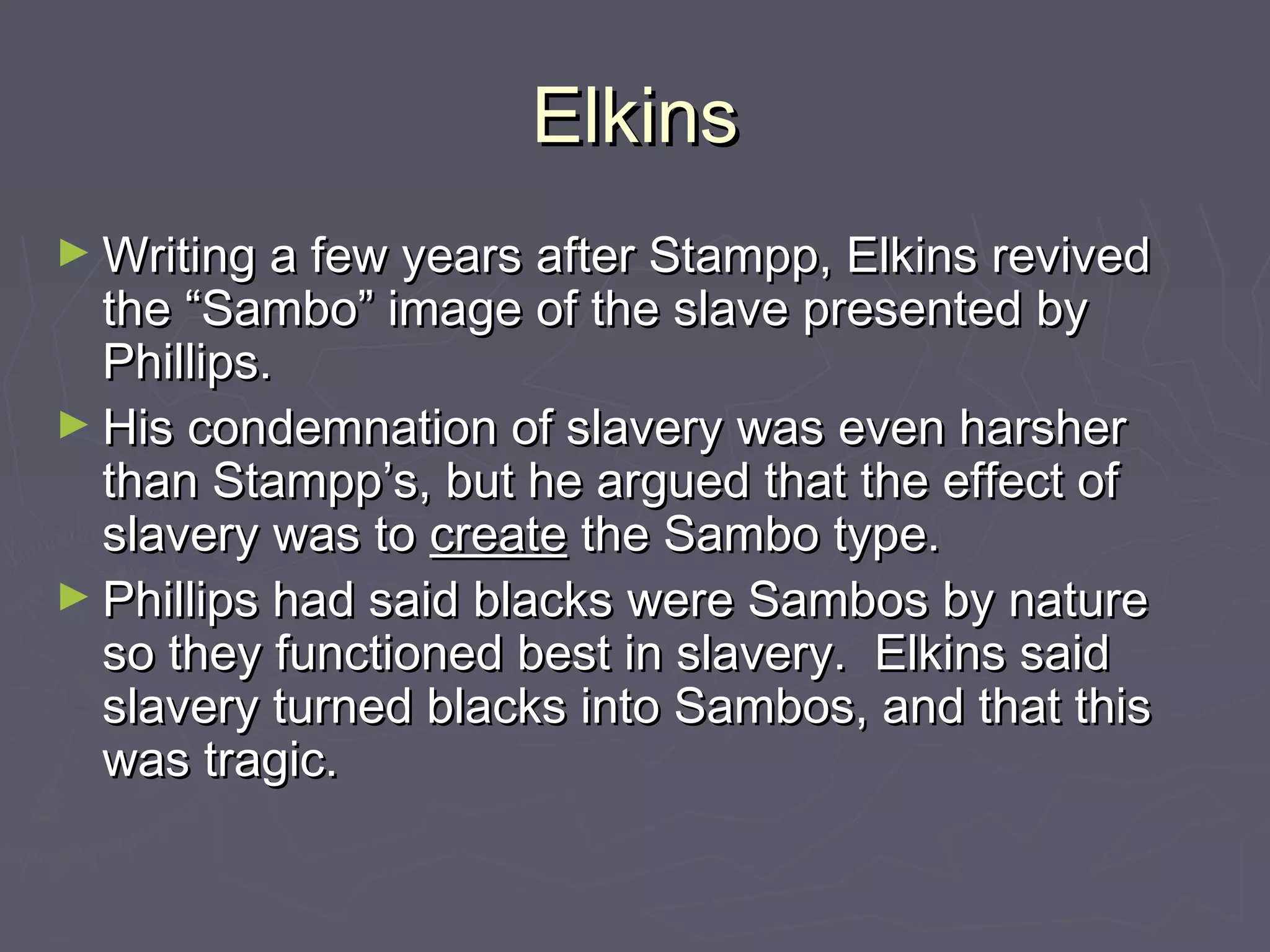 Elkins

► Writing a few years after Stampp, Elkins revived the “Sambo” image of the slave presented by Phillips.

► His condemnation of slavery was even harsher than Stampp’s, but he argued that the effect of slavery was to create the Sambo type.

► Phillips had said blacks were Sambos by nature so they functioned best in slavery. Elkins said slavery turned blacks into Sambos, and that this was tragic.